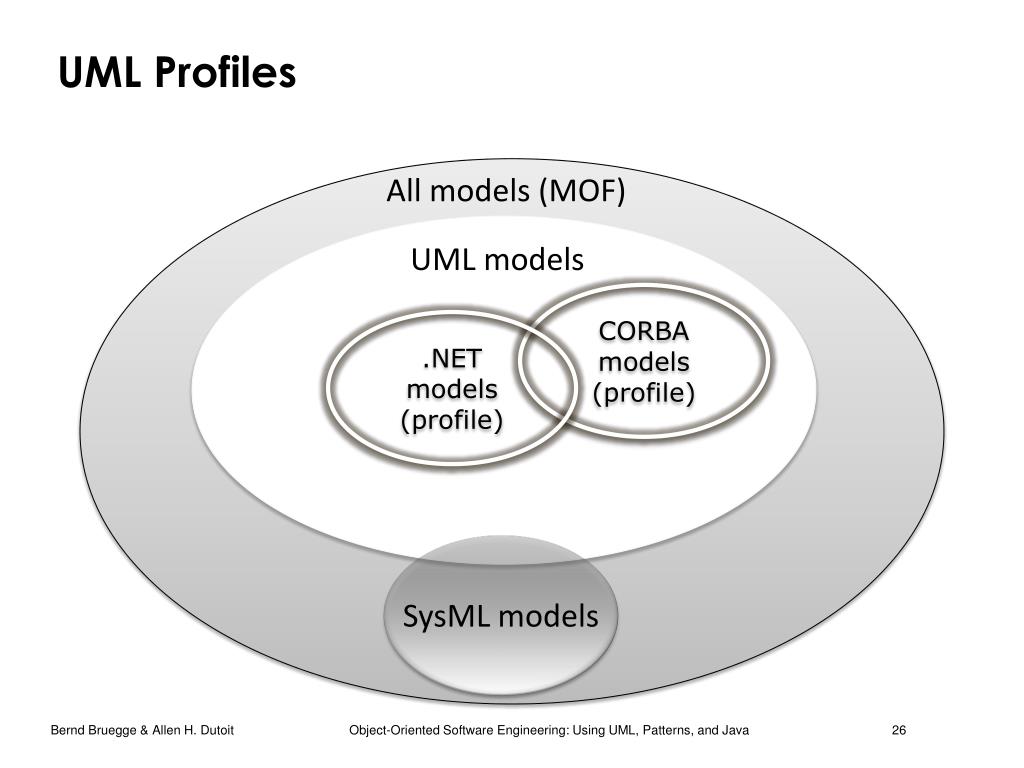 UML Profiles

All models (MOF)

UML models

.NET models (profile)

CORBA models (profile)

SysML models

Bernd Bruegge & Allen H. Dutoit

Object-Oriented Software Engineering: Using UML, Patterns, and Java

26